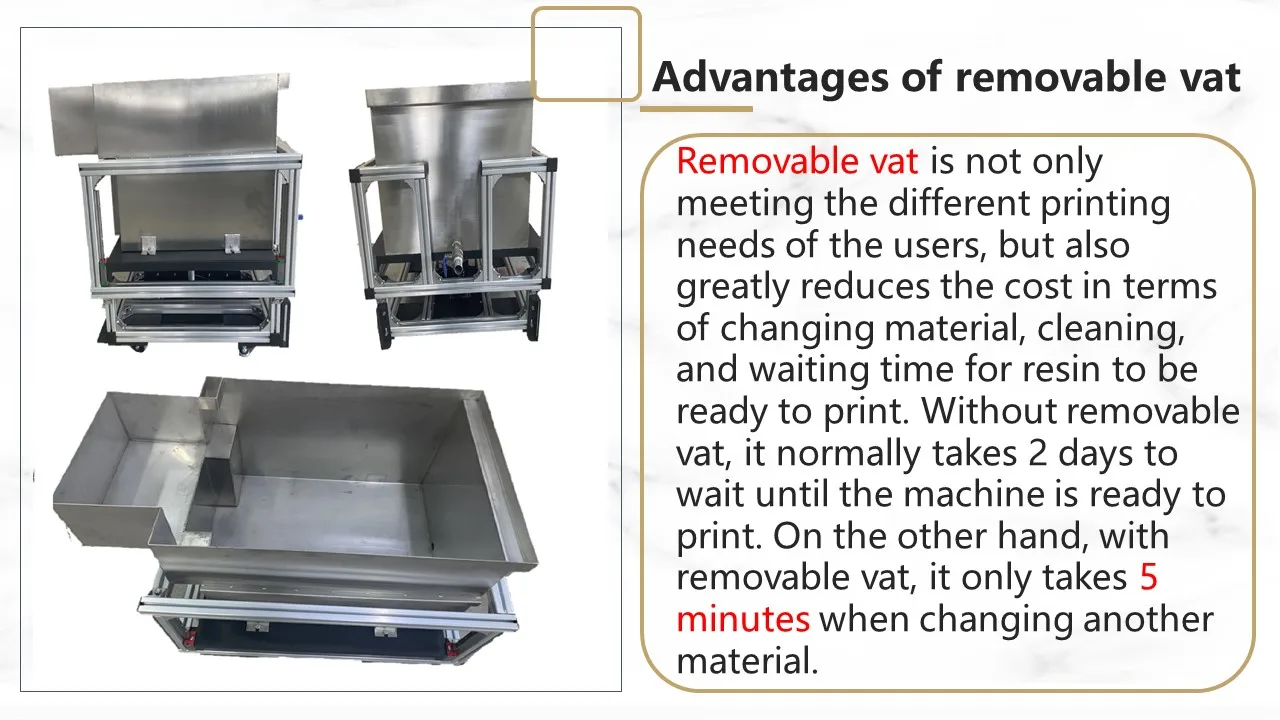 Advantages of removable vat

Removable vat is not only meeting the different printing needs of the users, but also greatly reduces the cost in terms of changing material, cleaning, and waiting time for resin to be ready to print. Without removable vat, it normally takes 2 days to wait until the machine is ready to print. On the other hand, with removable vat, it only takes 5 minutes when changing another material.